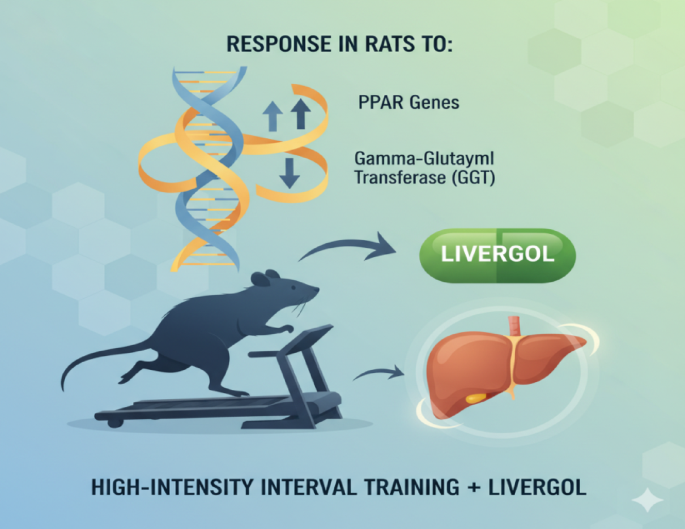 RESPONSE IN RATS TO:

PPAR Genes

Gamma-Glutayml Transferase (GGT)

LIVERGOL

HIGH-INTENSITY INTERVAL TRAINING + LIVERGOL